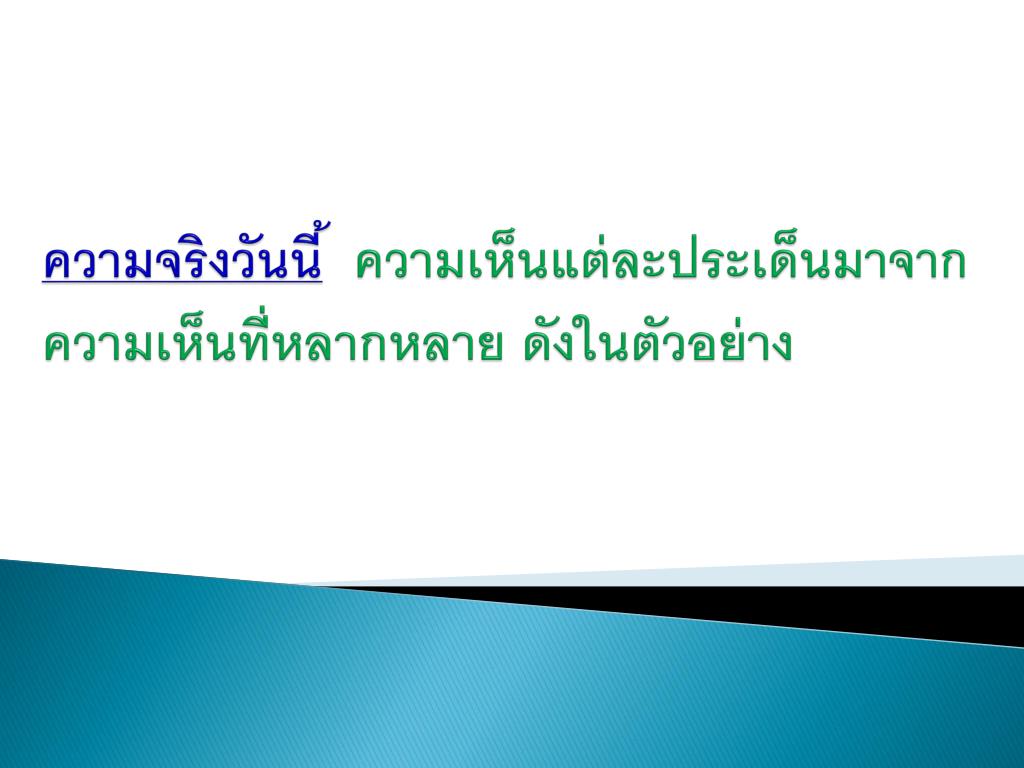 ความจริงวันนี้ ความเห็นแต่ละประเด็นมาจากความเห็นที่หลากหลาย ดังในตัวอย่าง